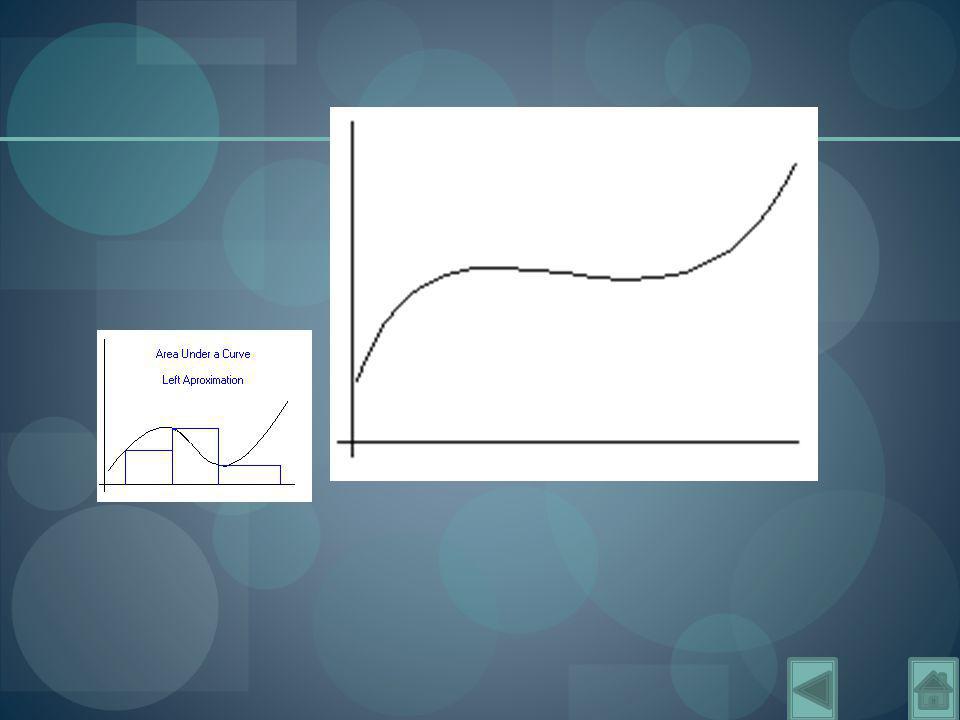 Area Under a Curve

Left Aproximation